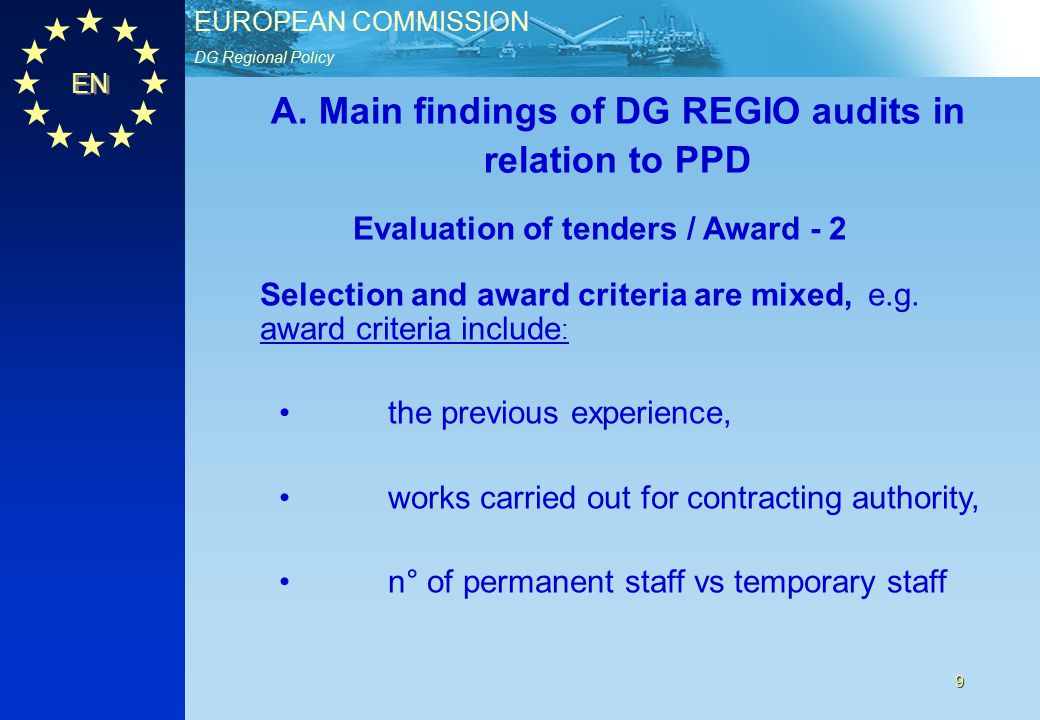 EN

EUROPEAN COMMISSION
DG Regional Policy

A. Main findings of DG REGIO audits in relation to PPD

Evaluation of tenders / Award - 2

Selection and award criteria are mixed, e.g. award criteria include:

• the previous experience,

• works carried out for contracting authority,

• n° of permanent staff vs temporary staff

9